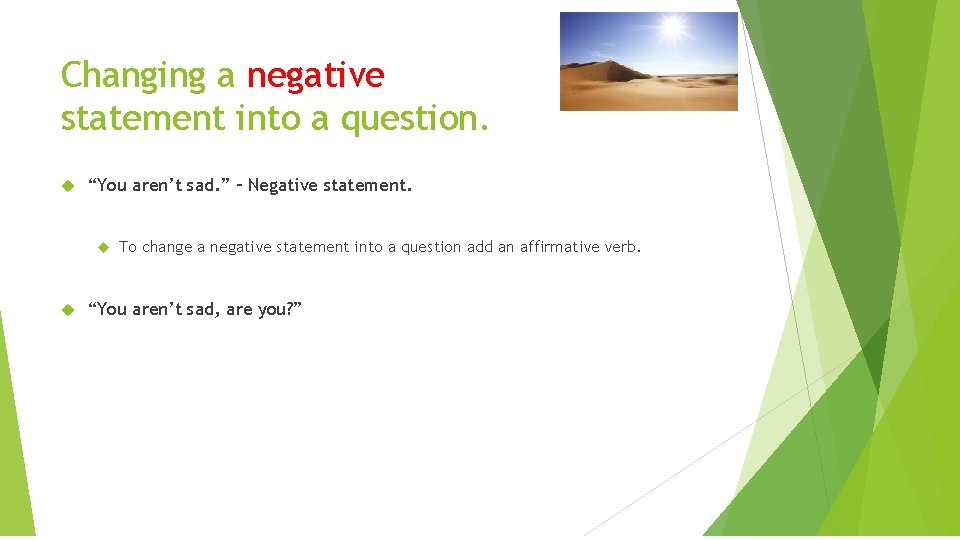 Changing a negative statement into a question.

“You aren’t sad.” – Negative statement.

To change a negative statement into a question add an affirmative verb.

“You aren’t sad, are you?”